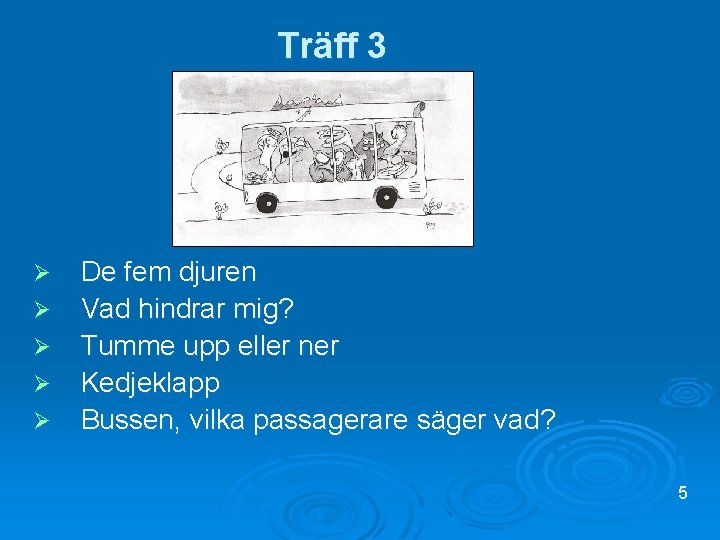 Träff 3

➢ De fem djuren
➢ Vad hindrar mig?
➢ Tumme upp eller ner
➢ Kedjeklapp
➢ Bussen, vilka passagerare säger vad?

5